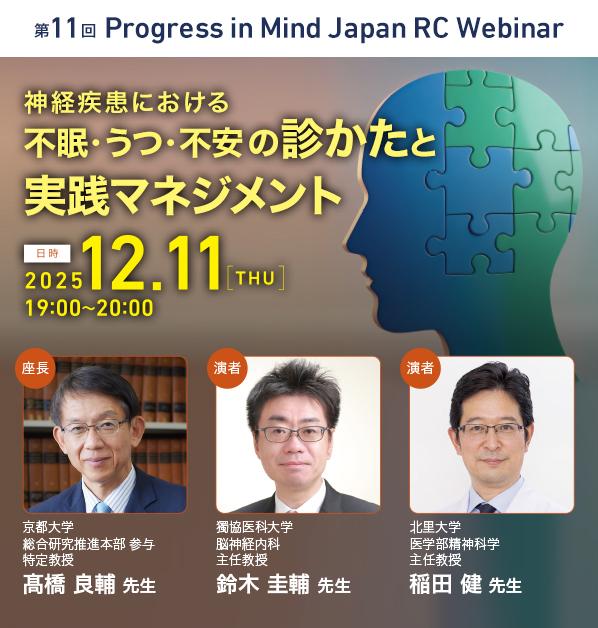 第11回 Progress in Mind Japan RC Webinar

神経疾患における
不眠･うつ･不安の診かたと
実践マネジメント

日時
2025 12.11 [THU]
19:00~20:00

座長
京都大学
総合研究推進本部 参与
特定教授
髙橋 良輔 先生

演者
獨協医科大学
脳神経内科
主任教授
鈴木 圭輔 先生

演者
北里大学
医学部精神科学
主任教授
稲田 健 先生